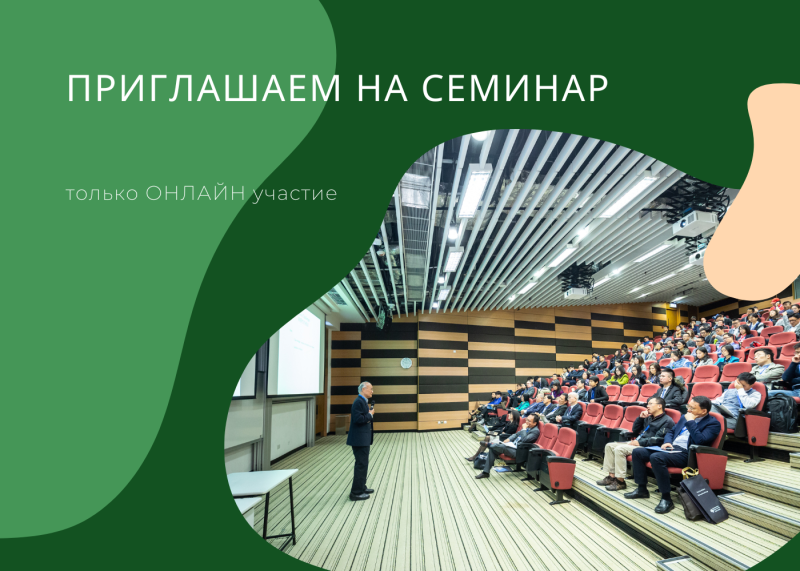 ПРИГЛАШАЕМ НА СЕМИНАР

только ОНЛАЙН участие